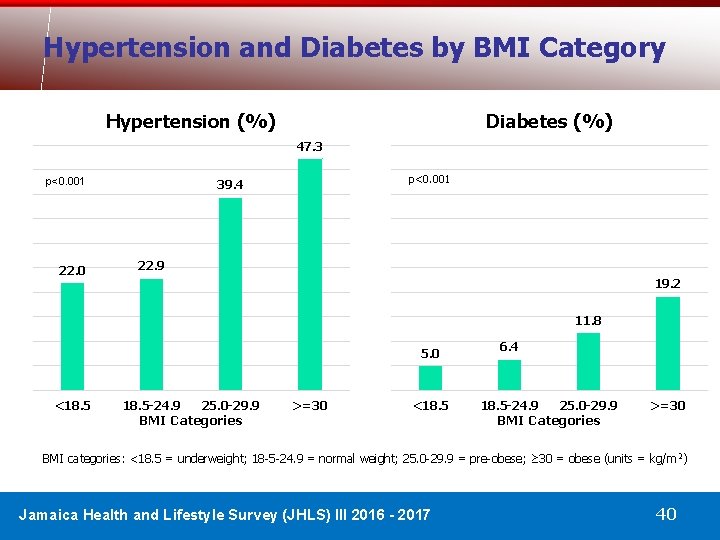 Hypertension and Diabetes by BMI Category

Hypertension (%)

p<0.001

22.0
22.9
39.4
47.3

<18.5
18.5-24.9
25.0-29.9
>=30
BMI Categories

Diabetes (%)

p<0.001

5.0
6.4
11.8
19.2

<18.5
18.5-24.9
25.0-29.9
>=30
BMI Categories

BMI categories: <18.5 = underweight; 18-5-24.9 = normal weight; 25.0-29.9 = pre-obese; ≥30 = obese (units = kg/m²)

Jamaica Health and Lifestyle Survey (JHLS) III 2016 - 2017

40